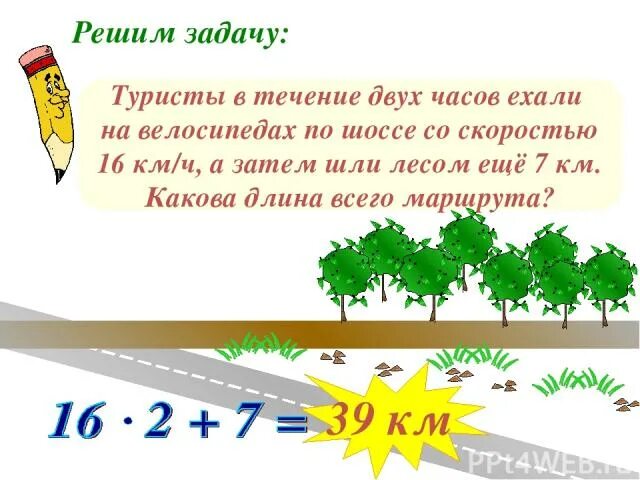 Решим задачу:

Туристы в течение двух часов ехали на велосипедах по шоссе со скоростью 16 км/ч, а затем шли лесом ещё 7 км. Какова длина всего маршрута?

$16 \cdot 2 + 7 =$ 39 км

PPt4WEB.ru